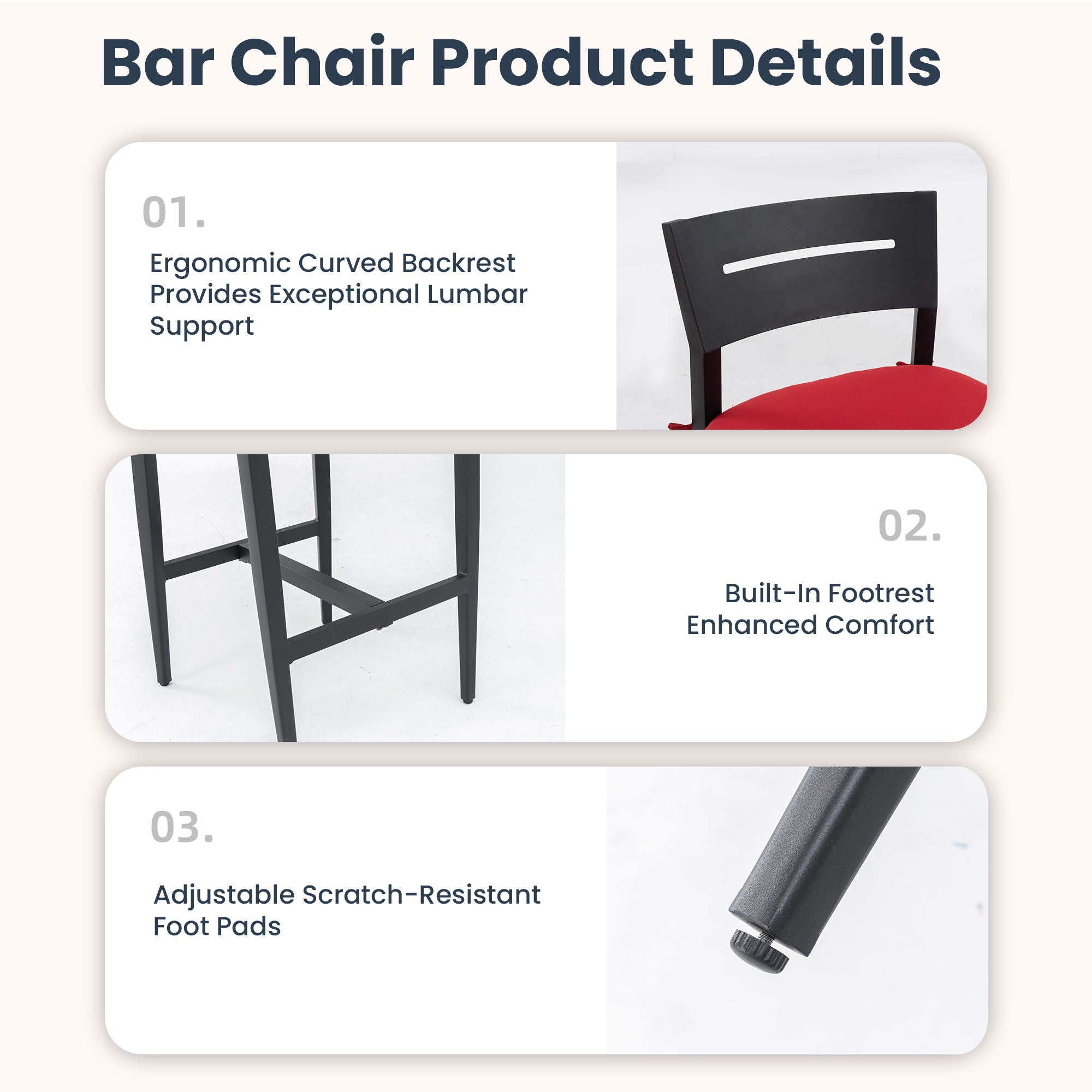 Bar Chair Product Details

01.

Ergonomic Curved Backrest Provides Exceptional Lumbar Support

02.

Built-In Footrest Enhanced Comfort

03.

Adjustable Scratch-Resistant Foot Pads